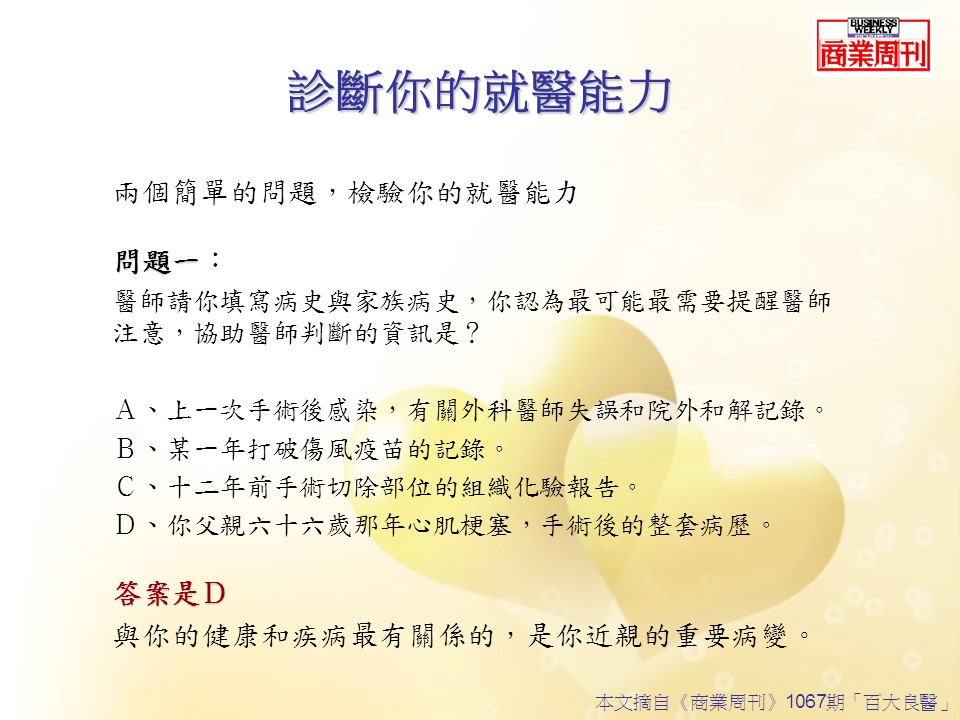 BUSINESS WEEKLY
商業周刊

診斷你的就醫能力

兩個簡單的問題，檢驗你的就醫能力

問題一：
醫師請你填寫病史與家族病史，你認為最可能最需要提醒醫師注意，協助醫師判斷的資訊是？

A、上一次手術後感染，有關外科醫師失誤和院外和解記錄。
B、某一年打破傷風疫苗的記錄。
C、十二年前手術切除部位的組織化驗報告。
D、你父親六十六歲那年心肌梗塞，手術後的整套病歷。

答案是D
與你的健康和疾病最有關係的，是你近親的重要病變。

本文摘自《商業周刊》1067期「百大良醫」